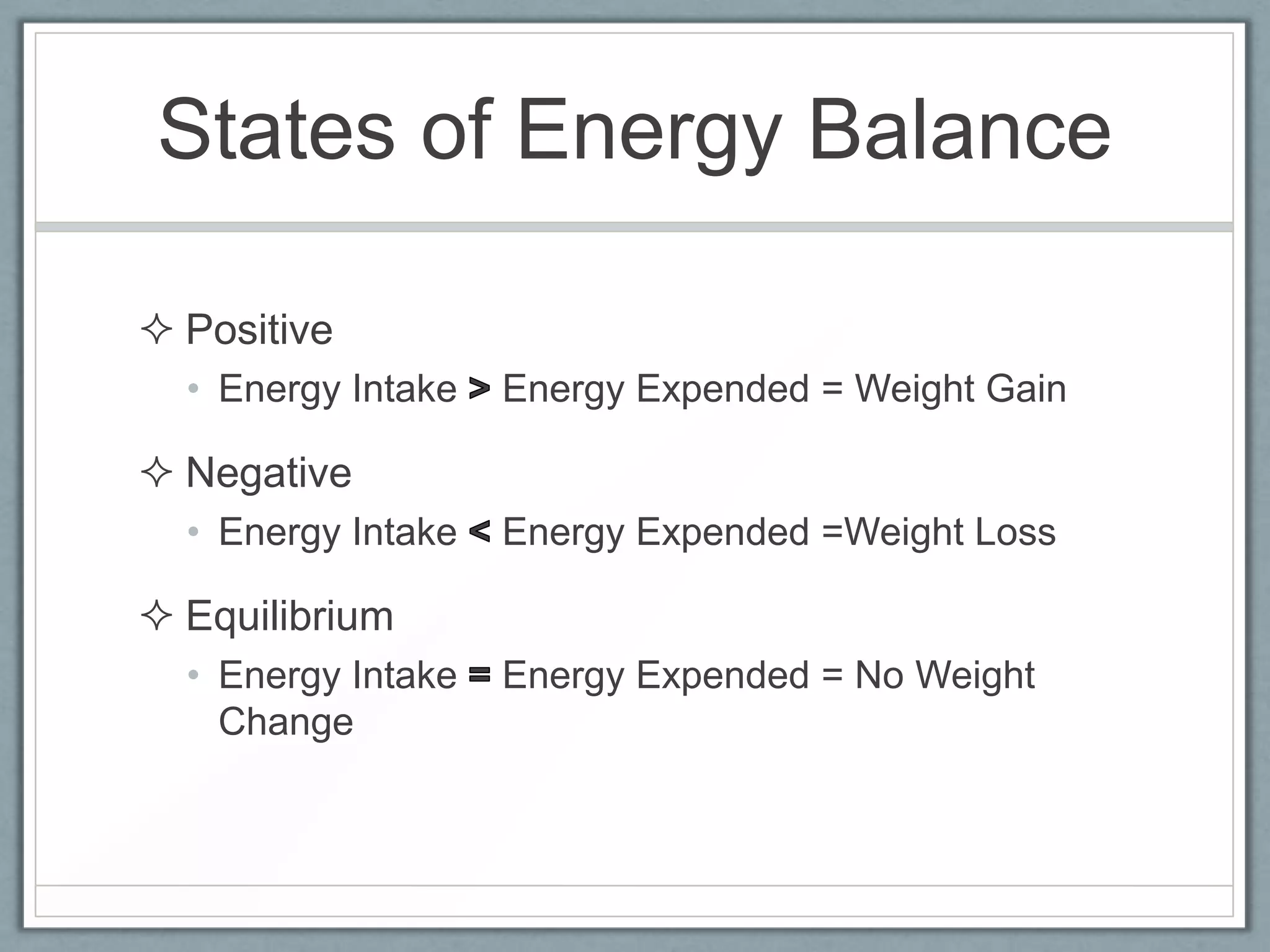 States of Energy Balance

✧ Positive
• Energy Intake > Energy Expended = Weight Gain

✧ Negative
• Energy Intake < Energy Expended =Weight Loss

✧ Equilibrium
• Energy Intake = Energy Expended = No Weight Change